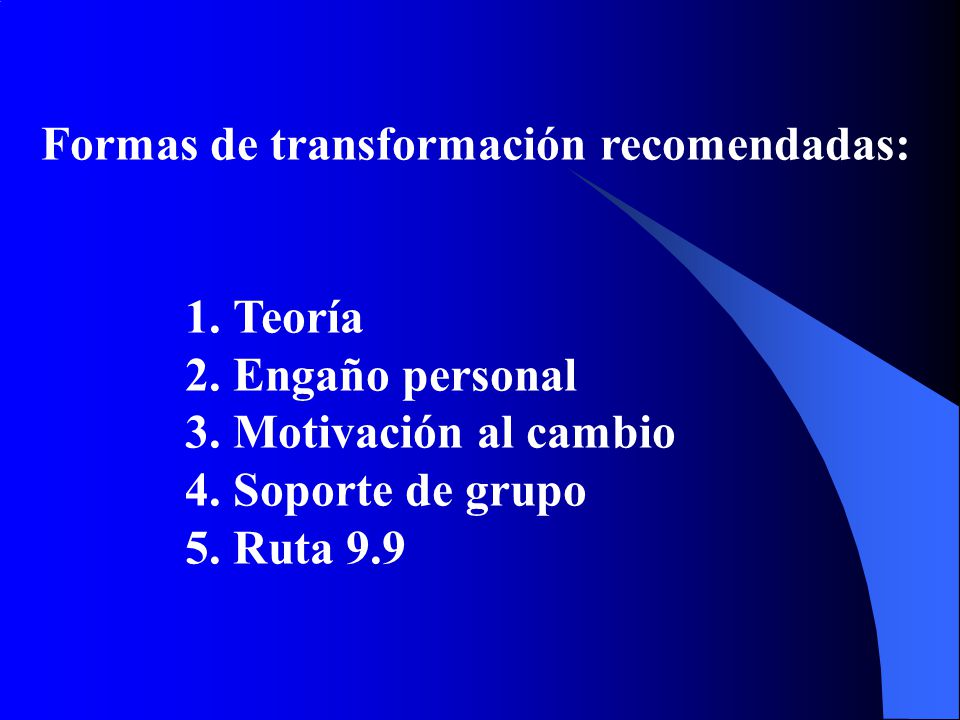 Formas de transformación recomendadas:

1. Teoría
2. Engaño personal
3. Motivación al cambio
4. Soporte de grupo
5. Ruta 9.9